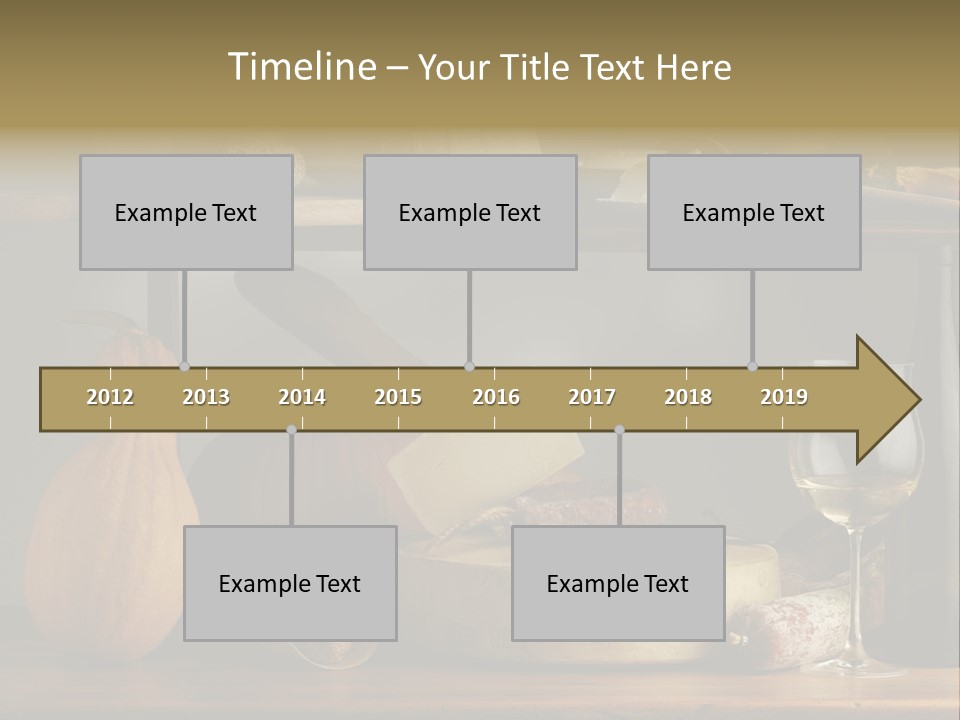 Timeline – Your Title Text Here

Example Text

Example Text

Example Text

2012 2013 2014 2015 2016 2017 2018 2019

Example Text

Example Text